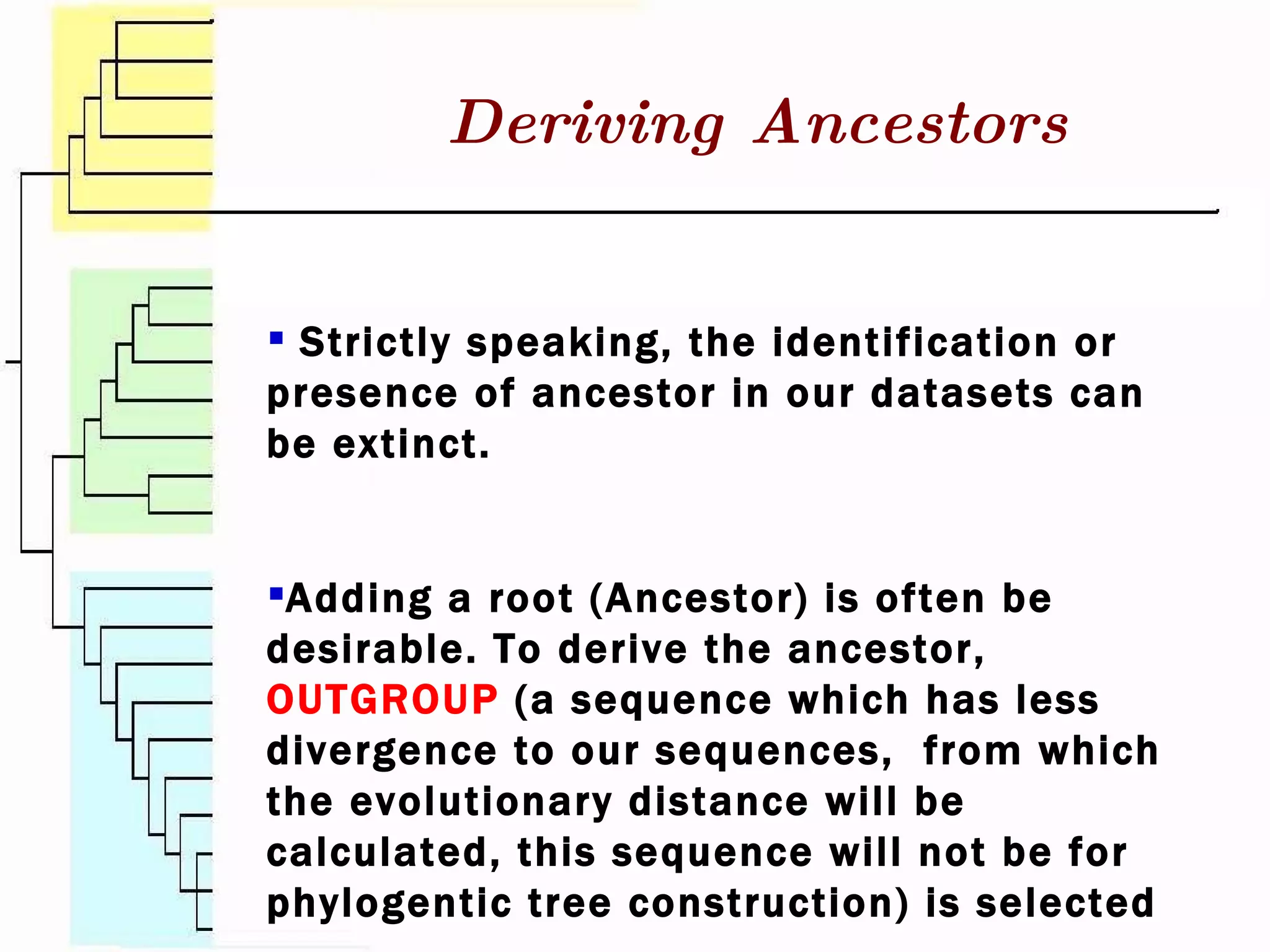 Deriving Ancestors

▪ Strictly speaking, the identification or presence of ancestor in our datasets can be extinct.

▪Adding a root (Ancestor) is often be desirable. To derive the ancestor, OUTGROUP (a sequence which has less divergence to our sequences,  from which the evolutionary distance will be calculated, this sequence will not be for phylogentic tree construction) is selected